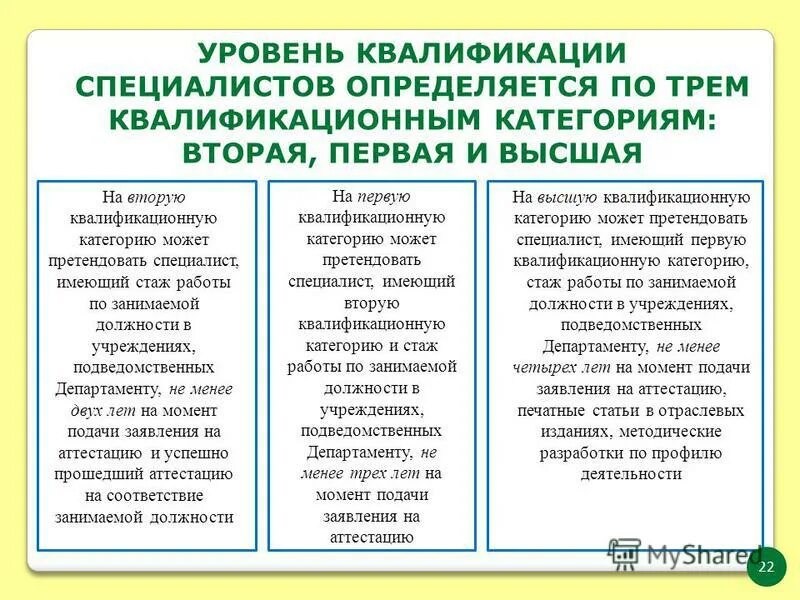 УРОВЕНЬ КВАЛИФИКАЦИИ СПЕЦИАЛИСТОВ ОПРЕДЕЛЯЕТСЯ ПО ТРЕМ КВАЛИФИКАЦИОННЫМ КАТЕГОРИЯМ: ВТОРАЯ, ПЕРВАЯ И ВЫСШАЯ

На вторую квалификационную категорию может претендовать специалист, имеющий стаж работы по занимаемой должности в учреждениях, подведомственных Департаменту, не менее двух лет на момент подачи заявления на аттестацию и успешно прошедший аттестацию на соответствие занимаемой должности

На первую квалификационную категорию может претендовать специалист, имеющий вторую квалификационную категорию и стаж работы по занимаемой должности в учреждениях, подведомственных Департаменту, не менее трех лет на момент подачи заявления на аттестацию

На высшую квалификационную категорию может претендовать специалист, имеющий первую квалификационную категорию, стаж работы по занимаемой должности в учреждениях, подведомственных Департаменту, не менее четырех лет на момент подачи заявления на аттестацию, печатные статьи в отраслевых изданиях, методические разработки по профилю деятельности

MyShared

22